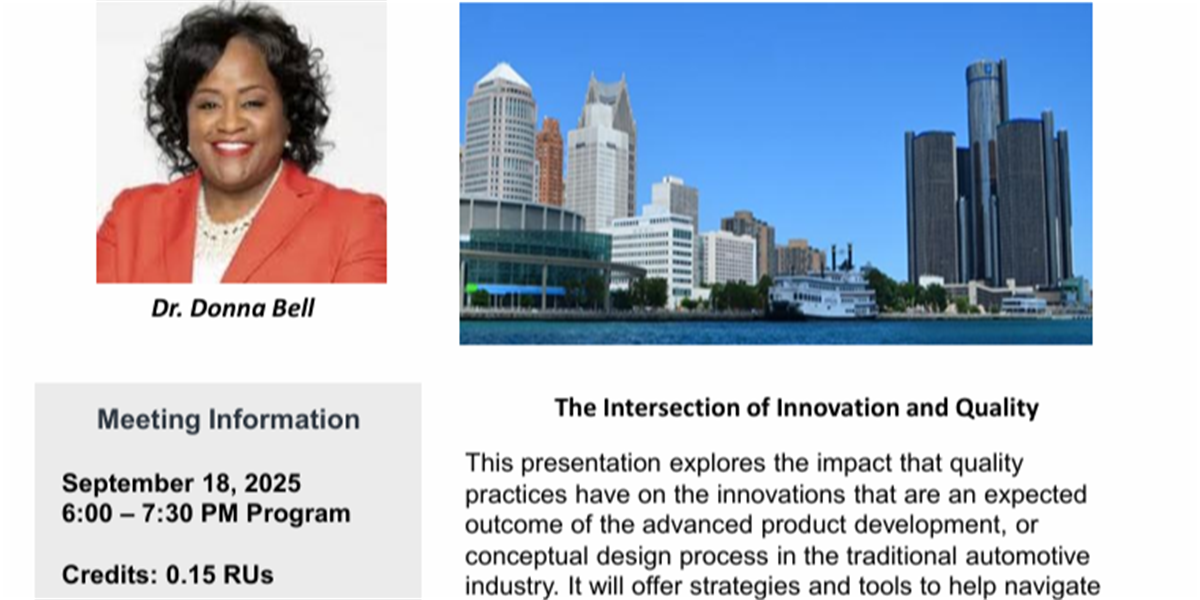 Dr. Donna Bell

Meeting Information

September 18, 2025
6:00 – 7:30 PM Program

Credits: 0.15 RUs

The Intersection of Innovation and Quality

This presentation explores the impact that quality practices have on the innovations that are an expected outcome of the advanced product development, or conceptual design process in the traditional automotive industry. It will offer strategies and tools to help navigate